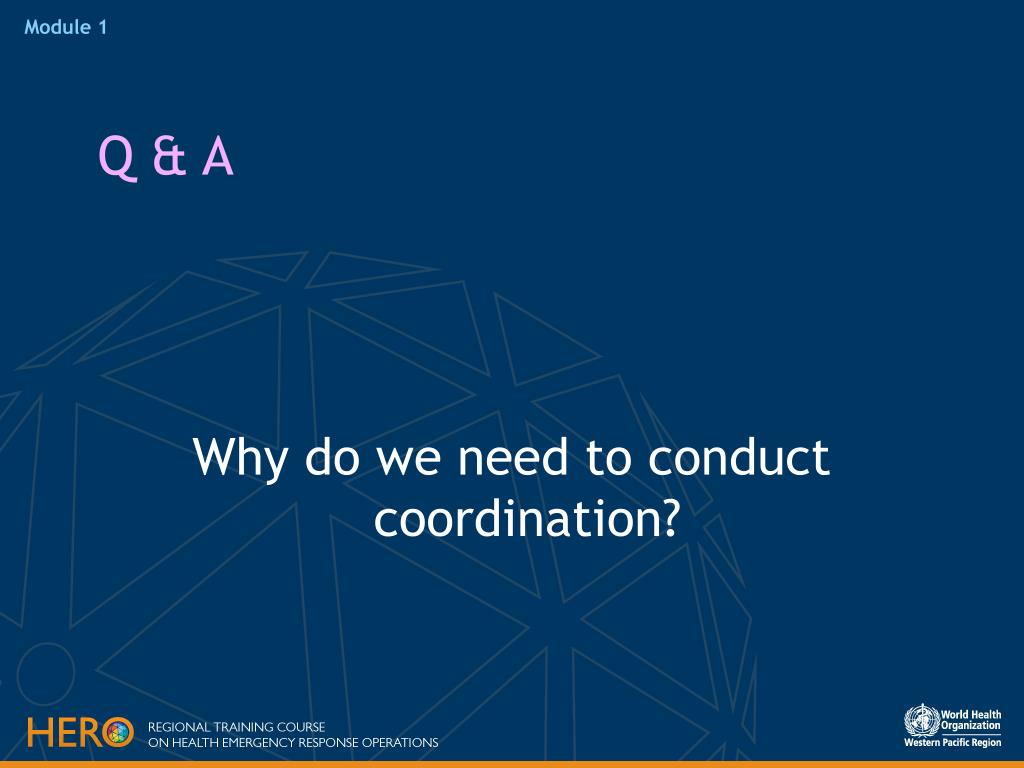 Module 1

Q & A

Why do we need to conduct coordination?

HERO REGIONAL TRAINING COURSE ON HEALTH EMERGENCY RESPONSE OPERATIONS

World Health Organization
Western Pacific Region